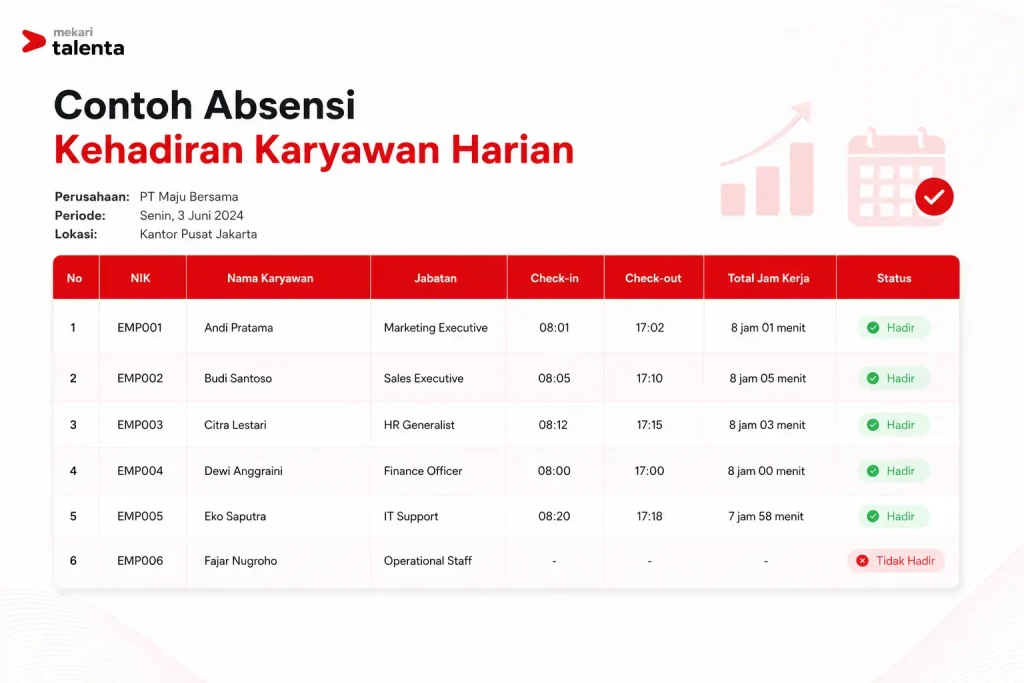 mekari
talenta

Contoh Absensi
Kehadiran Karyawan Harian

Perusahaan: PT Maju Bersama
Periode: Senin, 3 Juni 2024
Lokasi: Kantor Pusat Jakarta

| No | NIK | Nama Karyawan | Jabatan | Check-in | Check-out | Total Jam Kerja | Status |
|---|---|---|---|---|---|---|---|
| 1 | EMP001 | Andi Pratama | Marketing Executive | 08:01 | 17:02 | 8 jam 01 menit | Hadir |
| 2 | EMP002 | Budi Santoso | Sales Executive | 08:05 | 17:10 | 8 jam 05 menit | Hadir |
| 3 | EMP003 | Citra Lestari | HR Generalist | 08:12 | 17:15 | 8 jam 03 menit | Hadir |
| 4 | EMP004 | Dewi Anggraini | Finance Officer | 08:00 | 17:00 | 8 jam 00 menit | Hadir |
| 5 | EMP005 | Eko Saputra | IT Support | 08:20 | 17:18 | 7 jam 58 menit | Hadir |
| 6 | EMP006 | Fajar Nugroho | Operational Staff | - | - | - | Tidak Hadir |